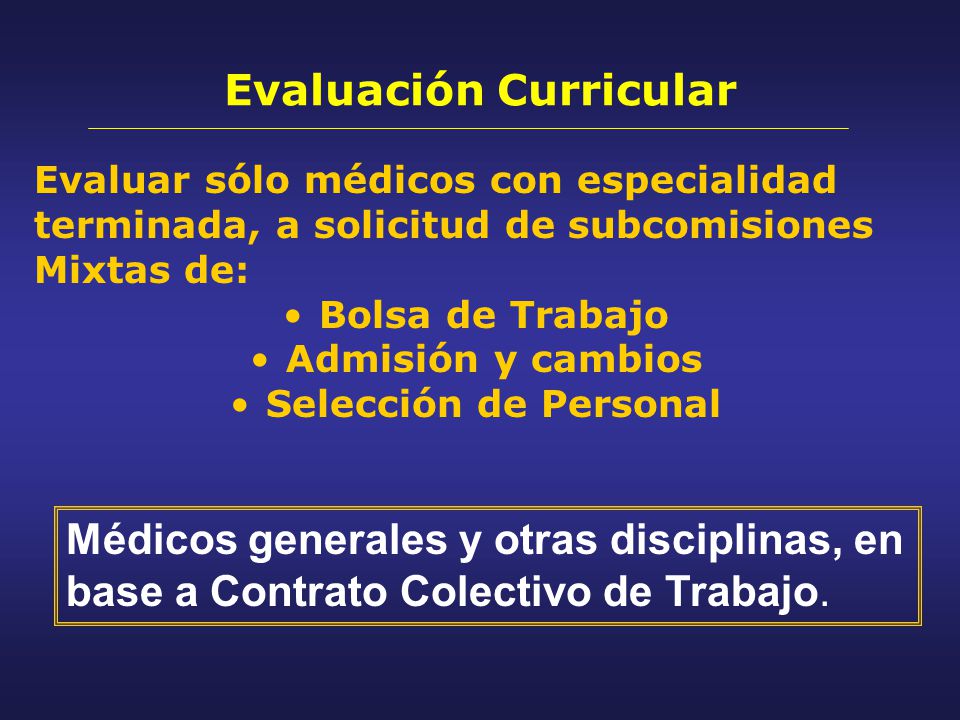 Evaluación Curricular

Evaluar sólo médicos con especialidad terminada, a solicitud de subcomisiones Mixtas de:

• Bolsa de Trabajo
• Admisión y cambios
• Selección de Personal

Médicos generales y otras disciplinas, en base a Contrato Colectivo de Trabajo.